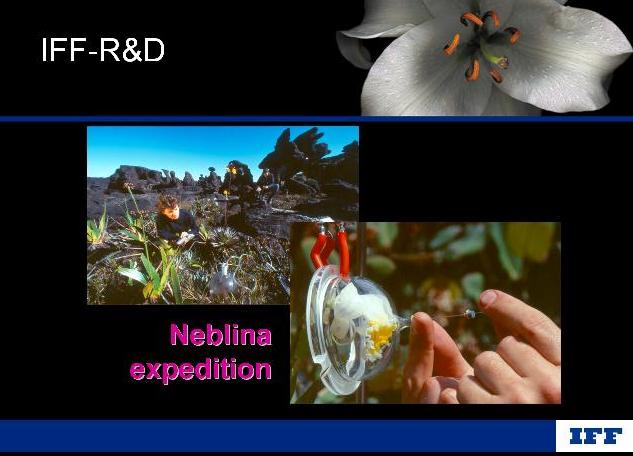 IFF-R&D

Neblina expedition

IFF